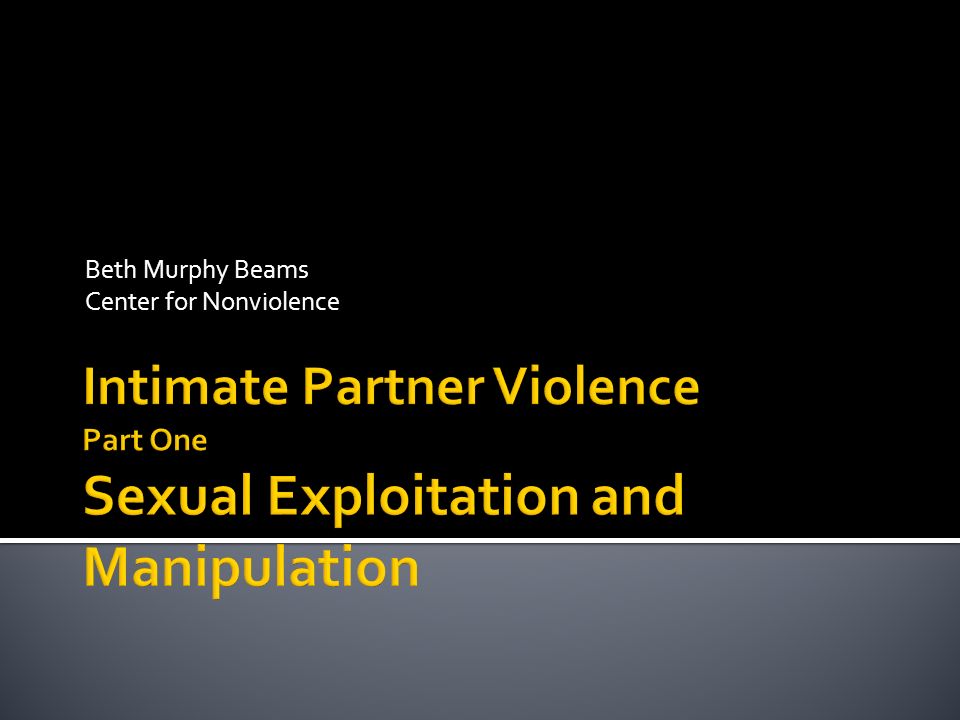 Beth Murphy Beams
Center for Nonviolence

Intimate Partner Violence
Part One
Sexual Exploitation and Manipulation